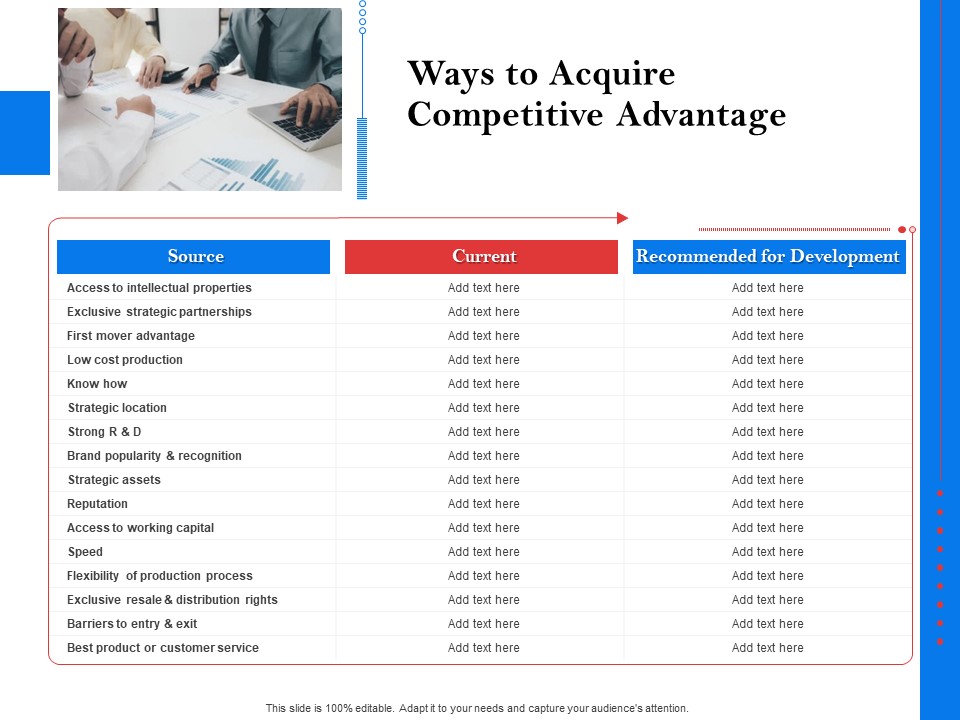 Ways to Acquire Competitive Advantage

| Source | Current | Recommended for Development |
|---|---|---|
| Access to intellectual properties | Add text here | Add text here |
| Exclusive strategic partnerships | Add text here | Add text here |
| First mover advantage | Add text here | Add text here |
| Low cost production | Add text here | Add text here |
| Know how | Add text here | Add text here |
| Strategic location | Add text here | Add text here |
| Strong R & D | Add text here | Add text here |
| Brand popularity & recognition | Add text here | Add text here |
| Strategic assets | Add text here | Add text here |
| Reputation | Add text here | Add text here |
| Access to working capital | Add text here | Add text here |
| Speed | Add text here | Add text here |
| Flexibility of production process | Add text here | Add text here |
| Exclusive resale & distribution rights | Add text here | Add text here |
| Barriers to entry & exit | Add text here | Add text here |
| Best product or customer service | Add text here | Add text here |

This slide is 100% editable. Adapt it to your needs and capture your audience's attention.